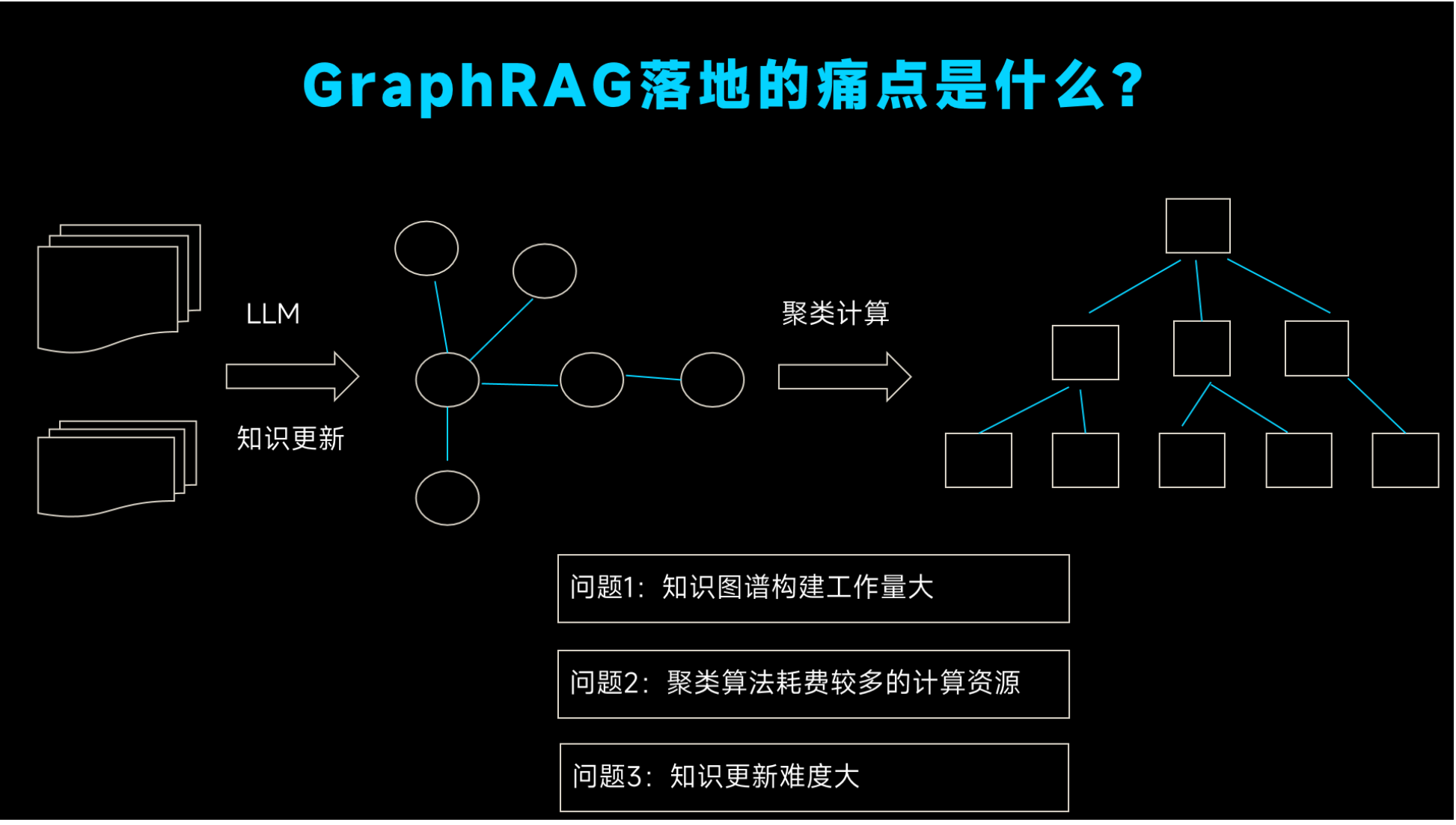 GraphRAG落地的痛点是什么？

LLM

知识更新

聚类计算

问题1：知识图谱构建工作量大

问题2：聚类算法耗费较多的计算资源

问题3：知识更新难度大